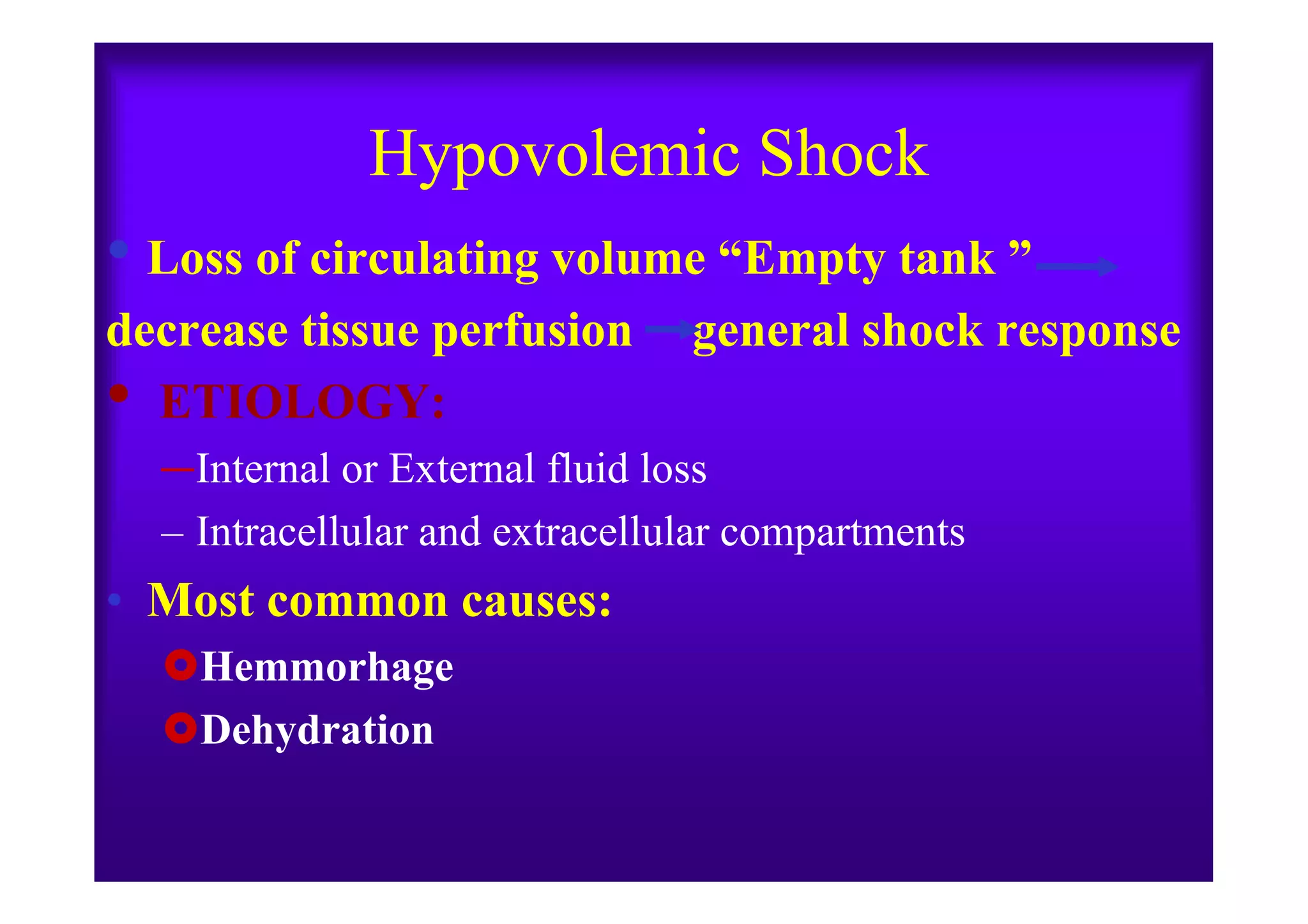 Hypovolemic Shock

• Loss of circulating volume “Empty tank ” → decrease tissue perfusion → general shock response

• ETIOLOGY:

– Internal or External fluid loss

– Intracellular and extracellular compartments

• Most common causes:

Hemmorhage

Dehydration